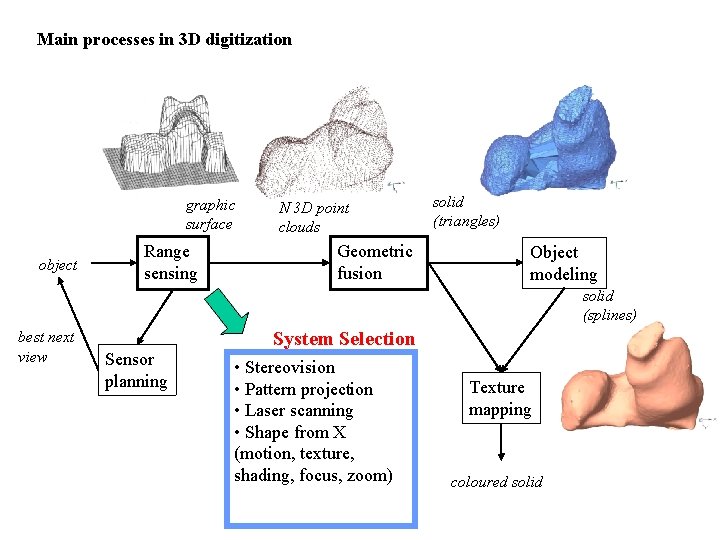 Main processes in 3D digitization

graphic surface

N 3D point clouds

solid (triangles)

object

Range sensing

Geometric fusion

Object modeling

solid (splines)

best next view

Sensor planning

System Selection

• Stereovision
• Pattern projection
• Laser scanning
• Shape from X (motion, texture, shading, focus, zoom)

Texture mapping

coloured solid